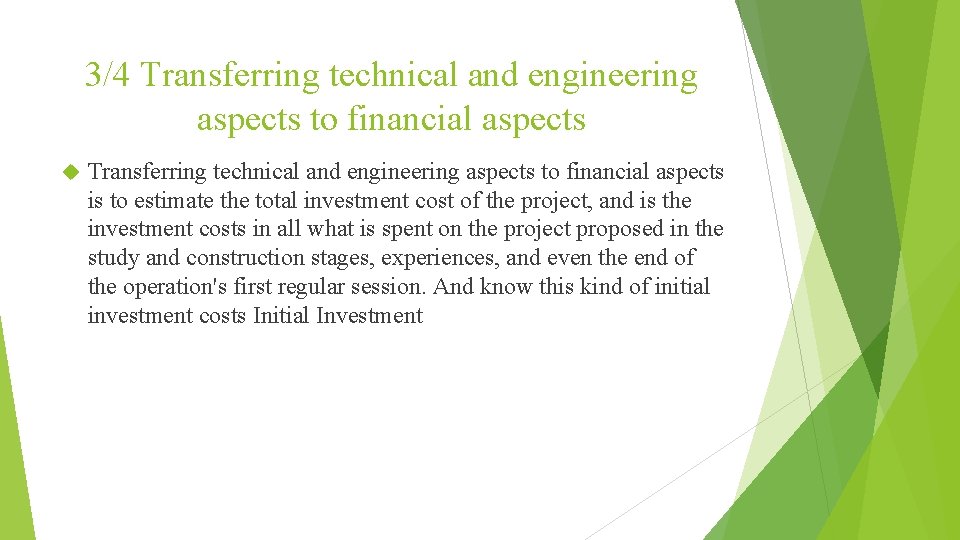 3/4 Transferring technical and engineering aspects to financial aspects

Transferring technical and engineering aspects to financial aspects is to estimate the total investment cost of the project, and is the investment costs in all what is spent on the project proposed in the study and construction stages, experiences, and even the end of the operation's first regular session. And know this kind of initial investment costs Initial Investment